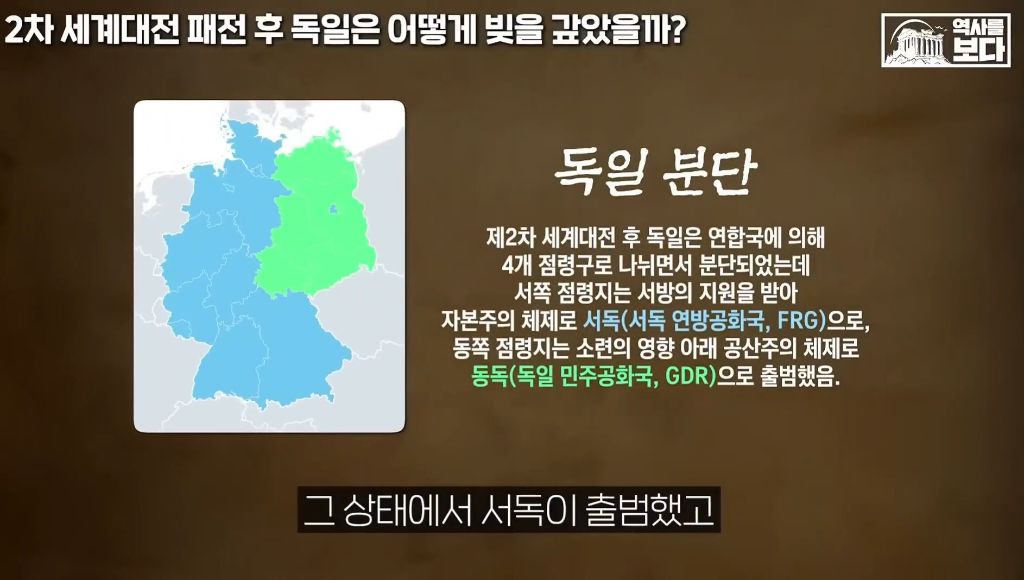 2차 세계대전 패전 후 독일은 어떻게 빚을 갚았을까?

역사를 보다

독일 분단

제2차 세계대전 후 독일은 연합국에 의해 4개 점령구로 나뉘면서 분단되었는데 서쪽 점령지는 서방의 지원을 받아 자본주의 체제로 서독(서독 연방공화국, FRG)으로, 동쪽 점령지는 소련의 영향 아래 공산주의 체제로 동독(독일 민주공화국, GDR)으로 출범했음.

그 상태에서 서독이 출범했고